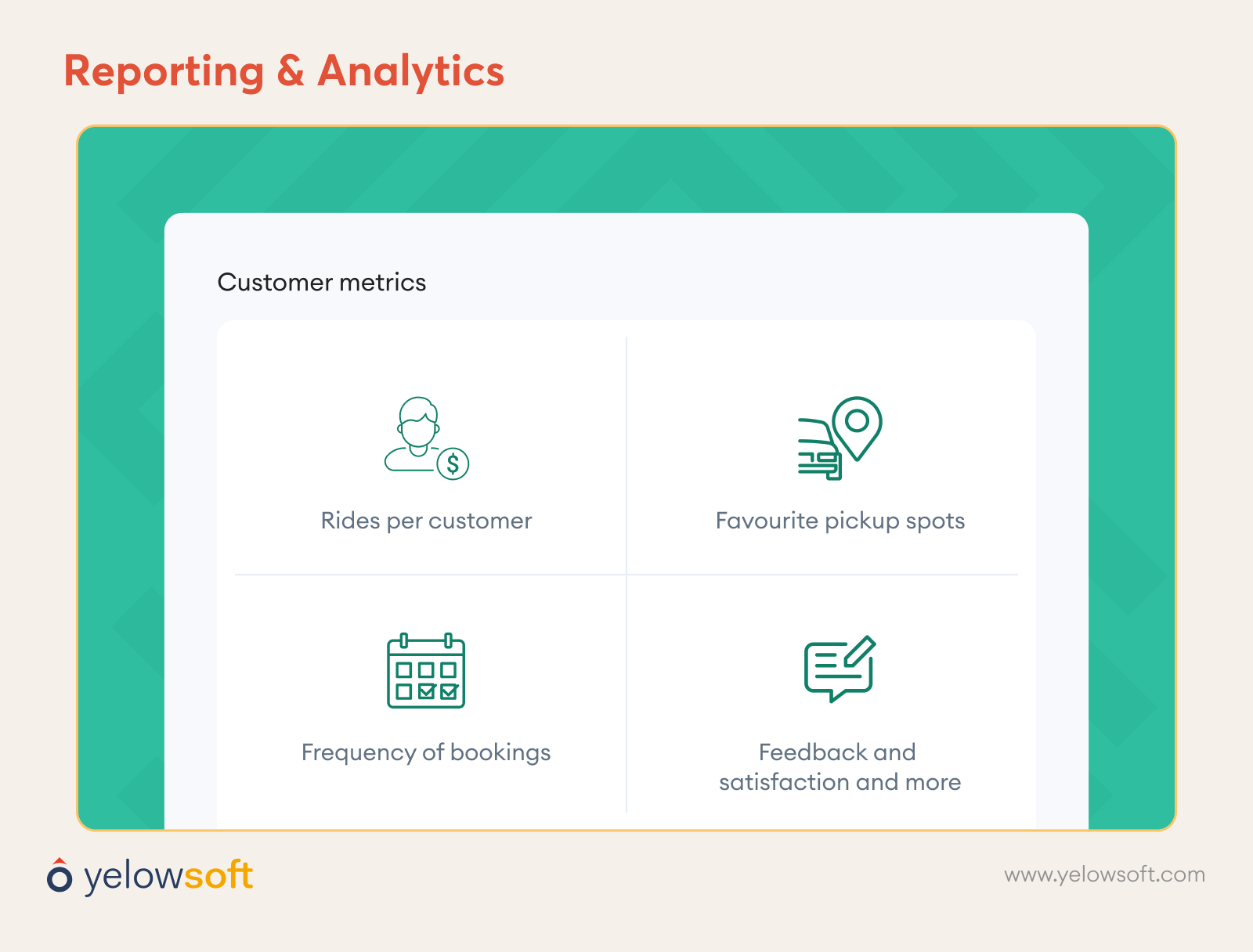 Reporting & Analytics

Customer metrics

Rides per customer

Favourite pickup spots

Frequency of bookings

Feedback and satisfaction and more

yelowsoft

www.yelowsoft.com